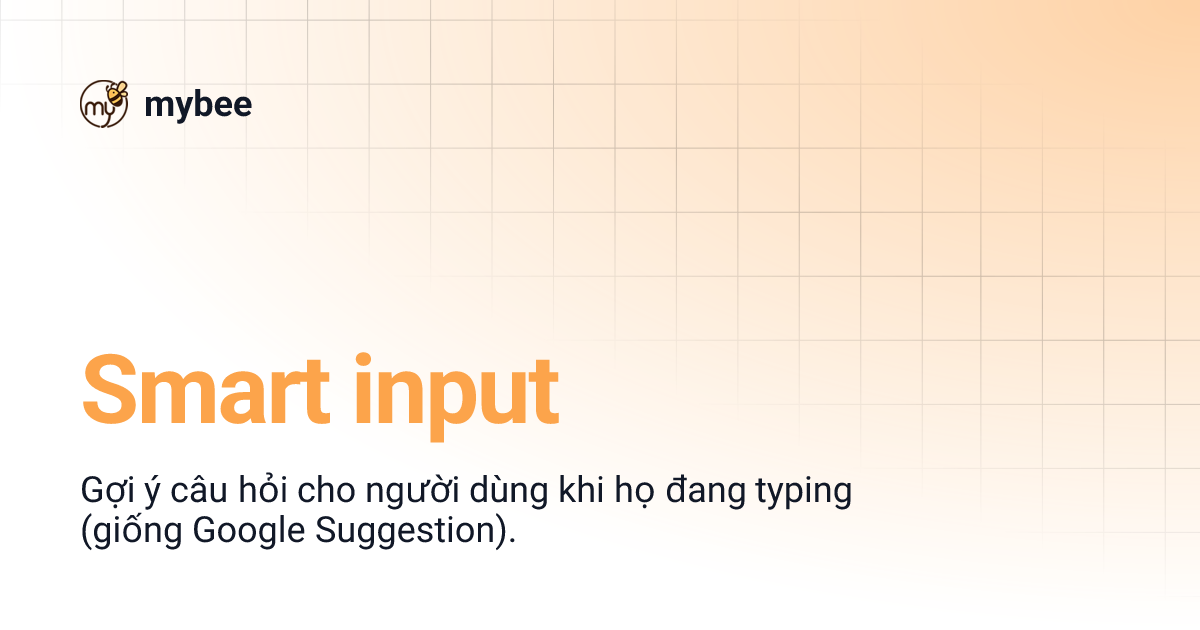 my

mybee

Smart input

Gợi ý câu hỏi cho người dùng khi họ đang typing (giống Google Suggestion).